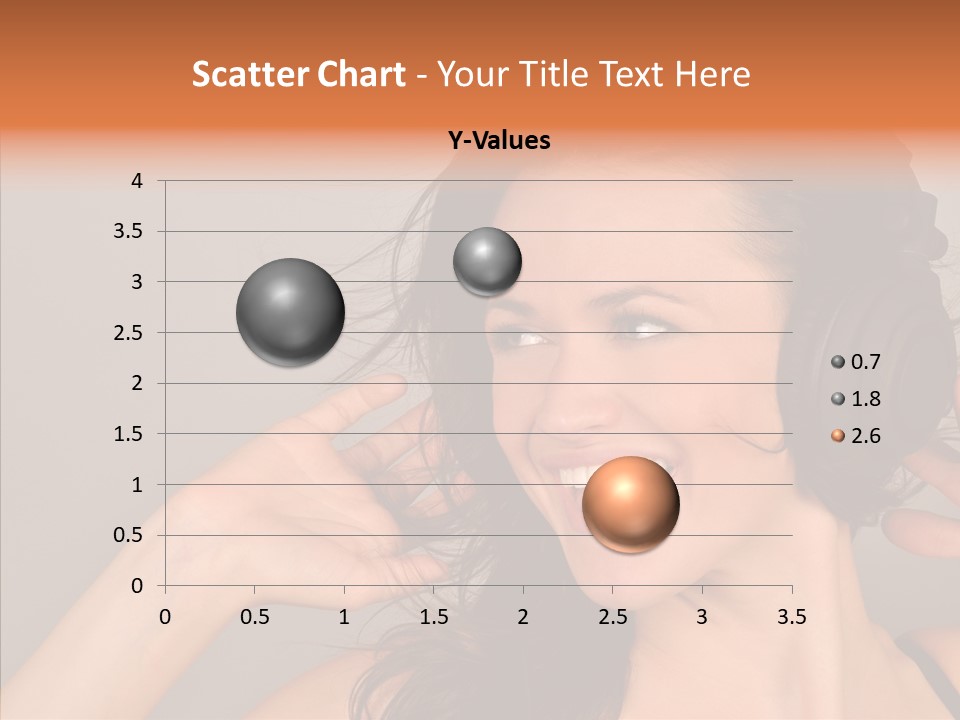 Scatter Chart - Your Title Text Here

Y-Values

4
3.5
3
2.5
2
1.5
1
0.5
0

0 0.5 1 1.5 2 2.5 3 3.5

0.7
1.8
2.6